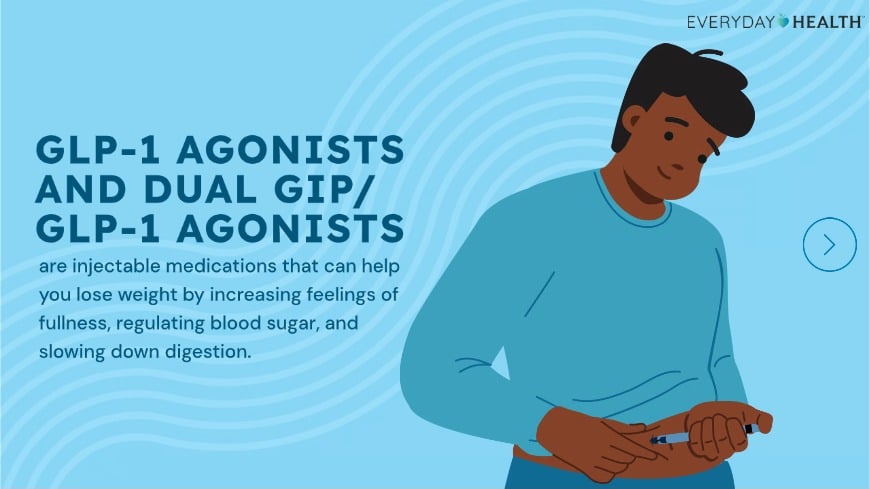 EVERYDAY HEALTH

GLP-1 AGONISTS AND DUAL GIP/ GLP-1 AGONISTS

are injectable medications that can help you lose weight by increasing feelings of fullness, regulating blood sugar, and slowing down digestion.